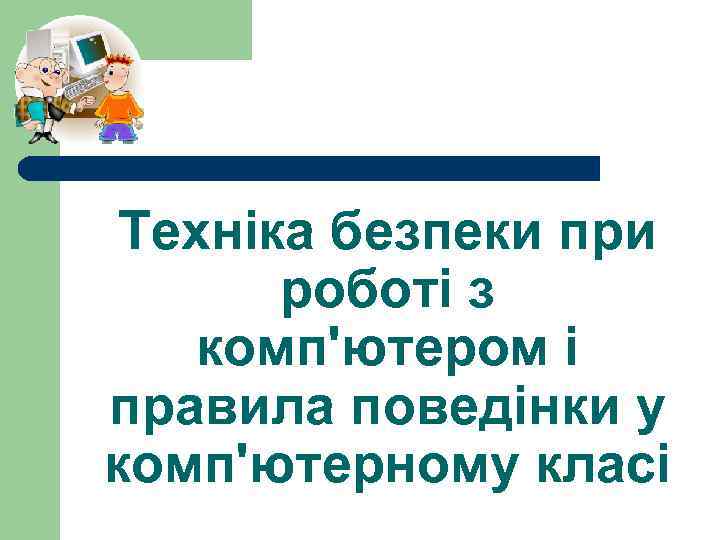 Техніка безпеки при роботі з комп'ютером і правила поведінки у комп'ютерному класі